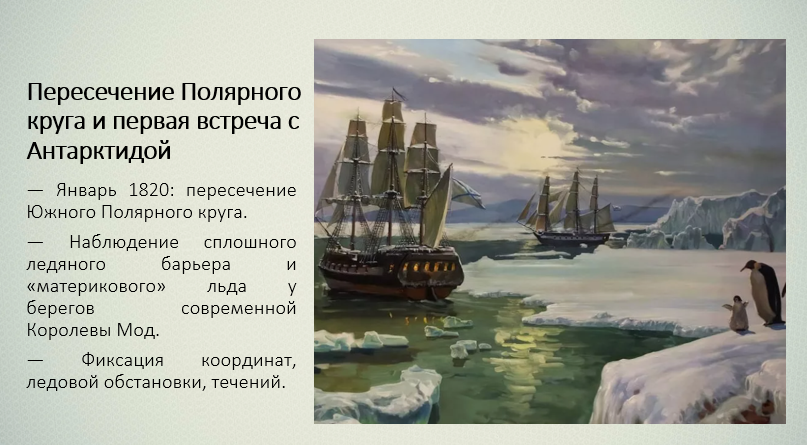 Пересечение Полярного круга и первая встреча с Антарктидой

— Январь 1820: пересечение Южного Полярного круга.

— Наблюдение сплошного ледяного барьера и «материкового» льда у берегов современной Королевы Мод.

— Фиксация координат, ледовой обстановки, течений.